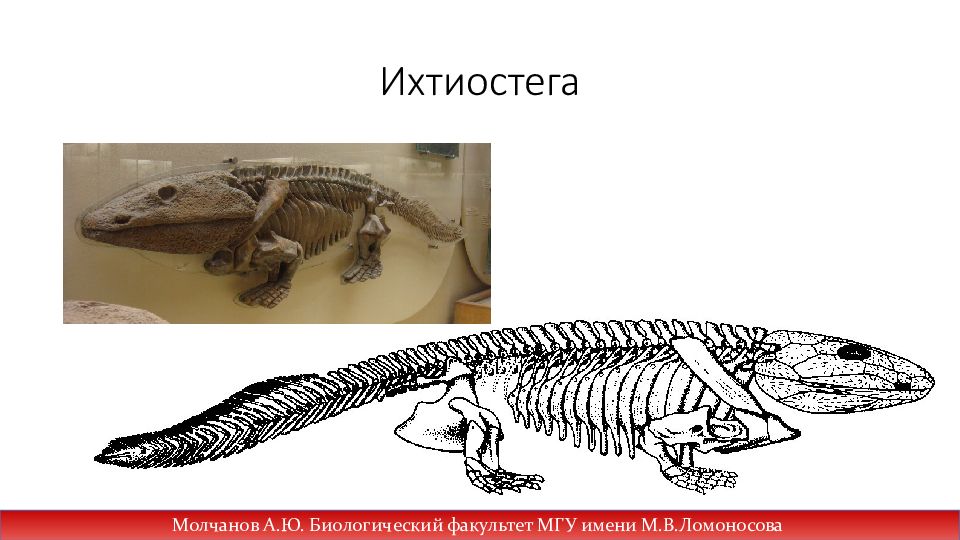 Ихтиостега

Молчанов А.Ю. Биологический факультет МГУ имени М.В.Ломоносова